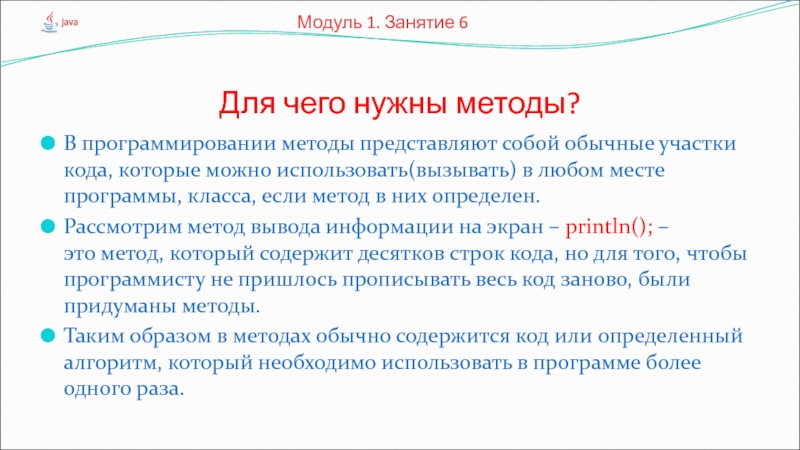 Java

Модуль 1. Занятие 6

Для чего нужны методы?

В программировании методы представляют собой обычные участки кода, которые можно использовать(вызывать) в любом месте программы, класса, если метод в них определен.

Рассмотрим метод вывода информации на экран – println(); – это метод, который содержит десятков строк кода, но для того, чтобы программисту не пришлось прописывать весь код заново, были придуманы методы.

Таким образом в методах обычно содержится код или определенный алгоритм, который необходимо использовать в программе более одного раза.